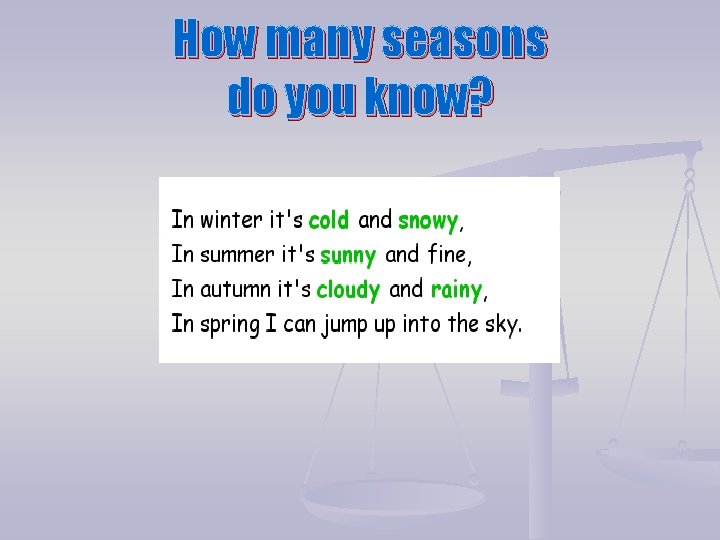 How many seasons do you know?

In winter it's cold and snowy,
In summer it's sunny and fine,
In autumn it's cloudy and rainy,
In spring I can jump up into the sky.